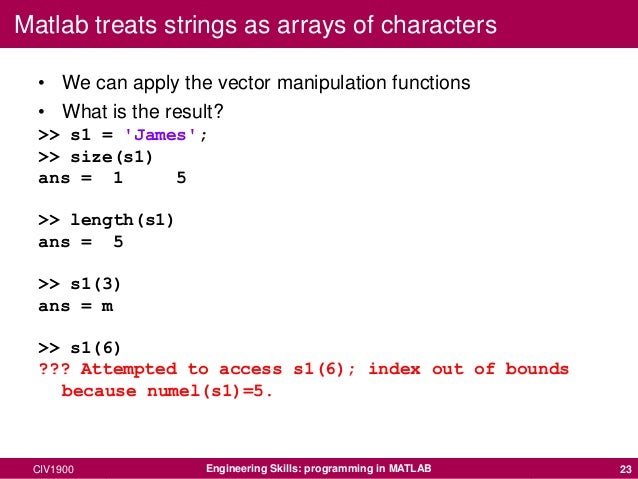 Matlab treats strings as arrays of characters

• We can apply the vector manipulation functions
• What is the result?

>> s1 = 'James';
>> size(s1)
ans = 1 5

>> length(s1)
ans = 5

>> s1(3)
ans = m

>> s1(6)
??? Attempted to access s1(6); index out of bounds because numel(s1)=5.

CIV1900 Engineering Skills: programming in MATLAB 23